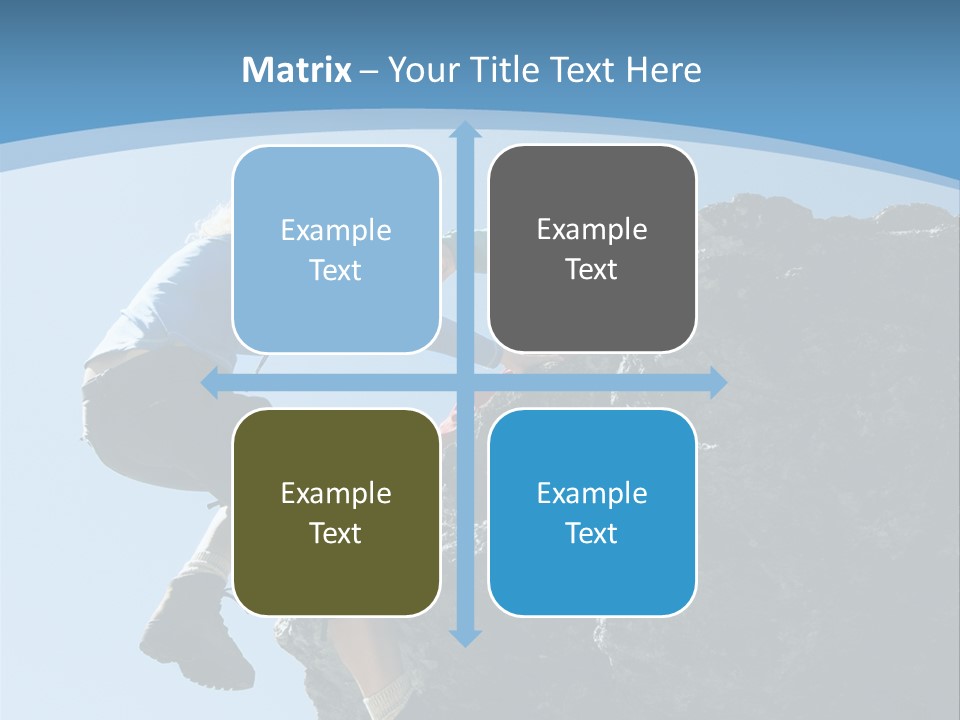 Matrix – Your Title Text Here

Example Text

Example Text

Example Text

Example Text